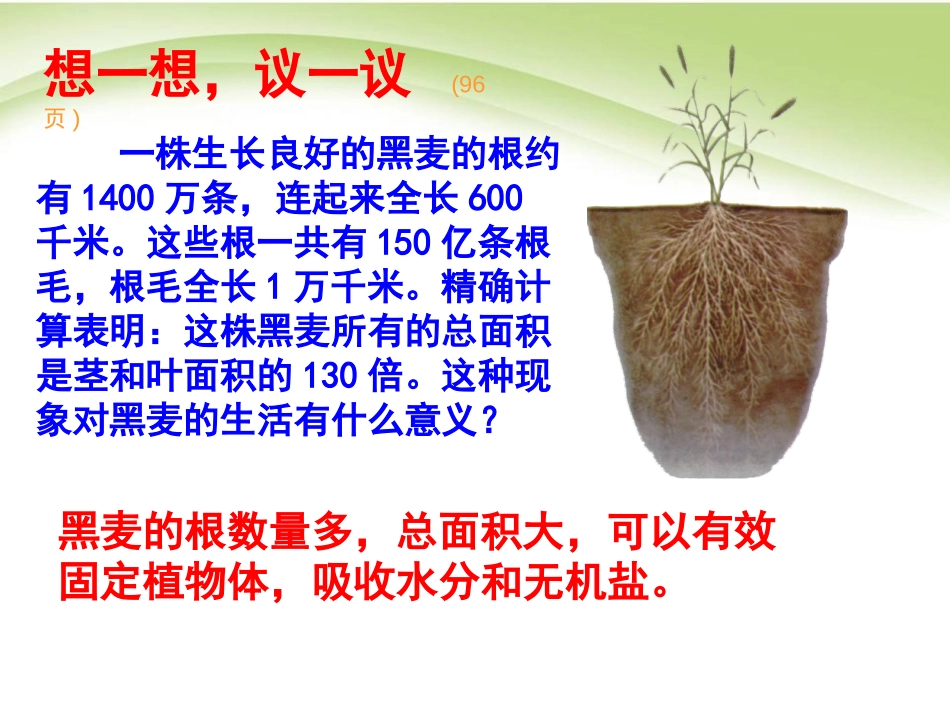 想一想，议一议 (96页)

一株生长良好的黑麦的根约有 1400 万条，连起来全长 600 千米。这些根一共有 150 亿条根毛，根毛全长 1 万千米。精确计算表明：这株黑麦所有的总面积是茎和叶面积的 130 倍。这种现象对黑麦的生活有什么意义？

黑麦的根数量多，总面积大，可以有效固定植物体，吸收水分和无机盐。